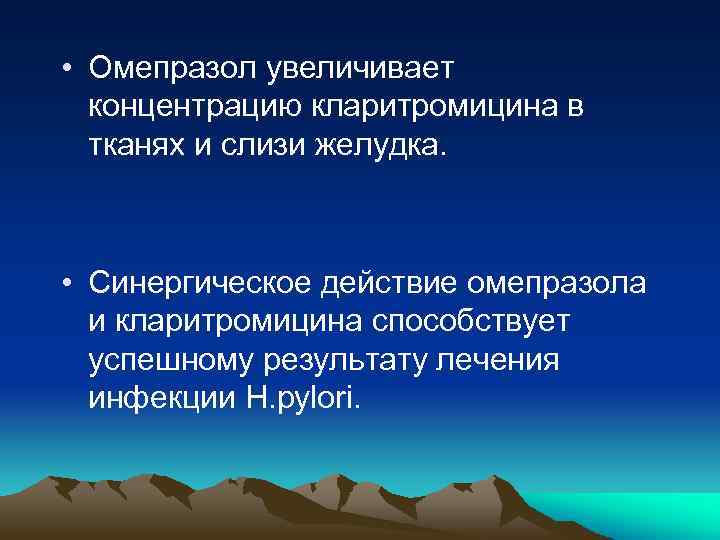 • Омепразол увеличивает концентрацию кларитромицина в тканях и слизи желудка.

• Синергическое действие омепразола и кларитромицина способствует успешному результату лечения инфекции H.pylori.